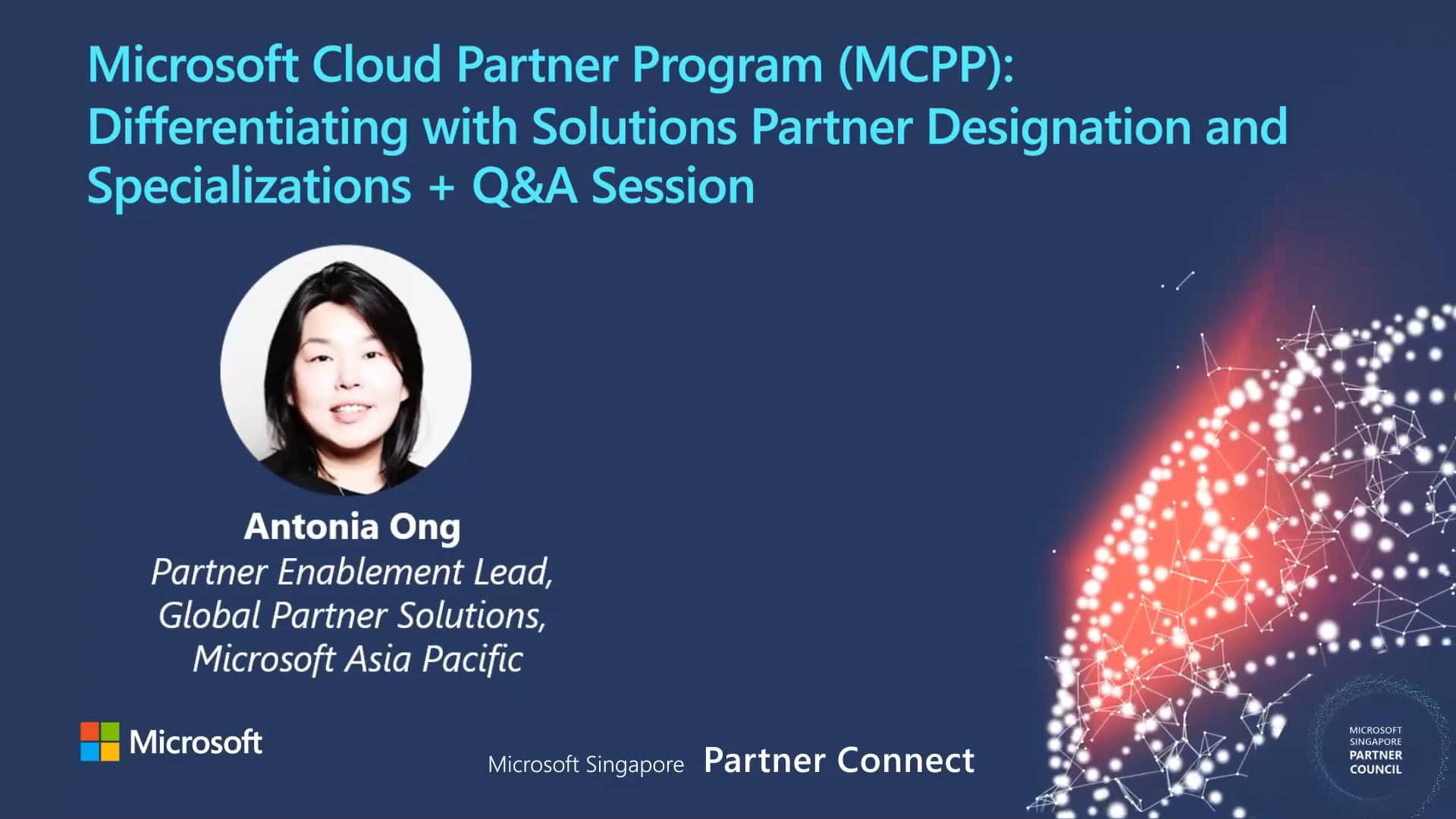 Microsoft Cloud Partner Program (MCPP): Differentiating with Solutions Partner Designation and Specializations + Q&A Session

Antonia Ong
Partner Enablement Lead, Global Partner Solutions, Microsoft Asia Pacific

Microsoft

Microsoft Singapore Partner Connect

MICROSOFT SINGAPORE PARTNER COUNCIL